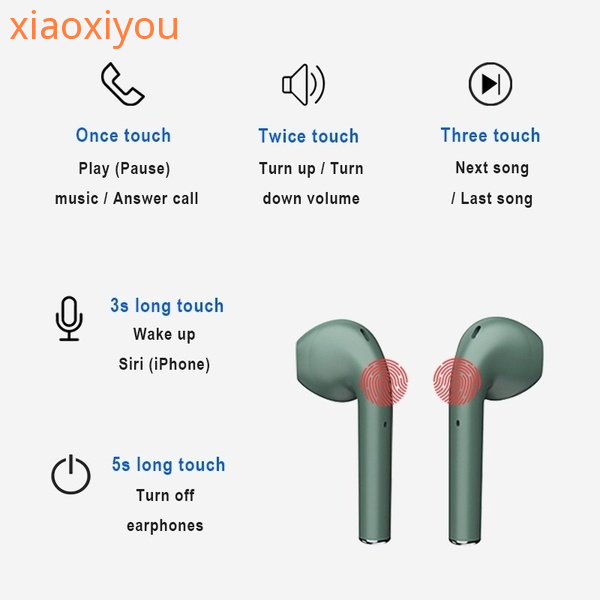 xiaoxiyou

Once touch
Play (Pause) music / Answer call

Twice touch
Turn up / Turn down volume

Three touch
Next song / Last song

3s long touch
Wake up Siri (iPhone)

5s long touch
Turn off earphones